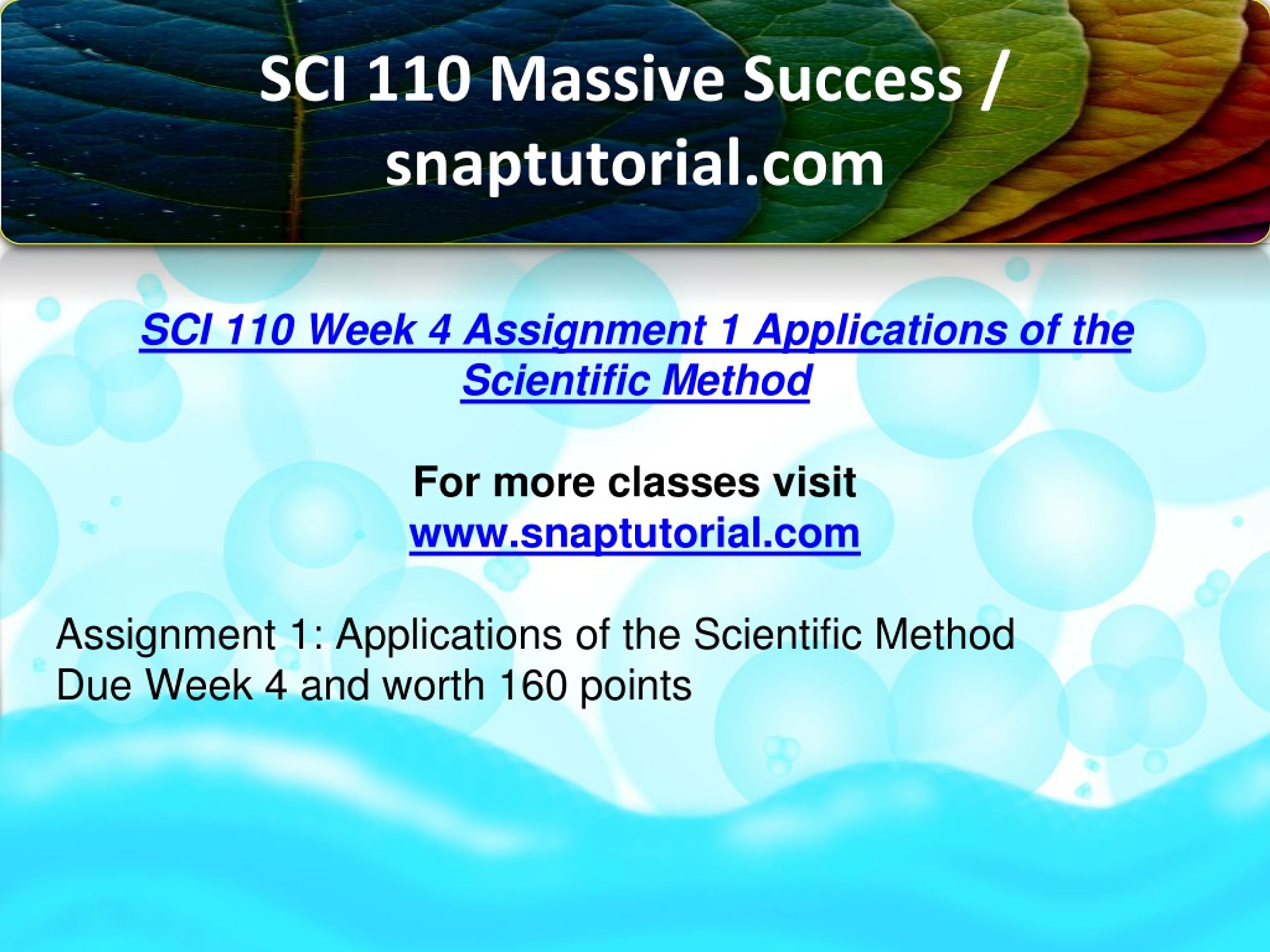 SCI 110 Massive Success / snaptutorial.com

SCI 110 Week 4 Assignment 1 Applications of the Scientific Method

For more classes visit
www.snaptutorial.com

Assignment 1: Applications of the Scientific Method
Due Week 4 and worth 160 points